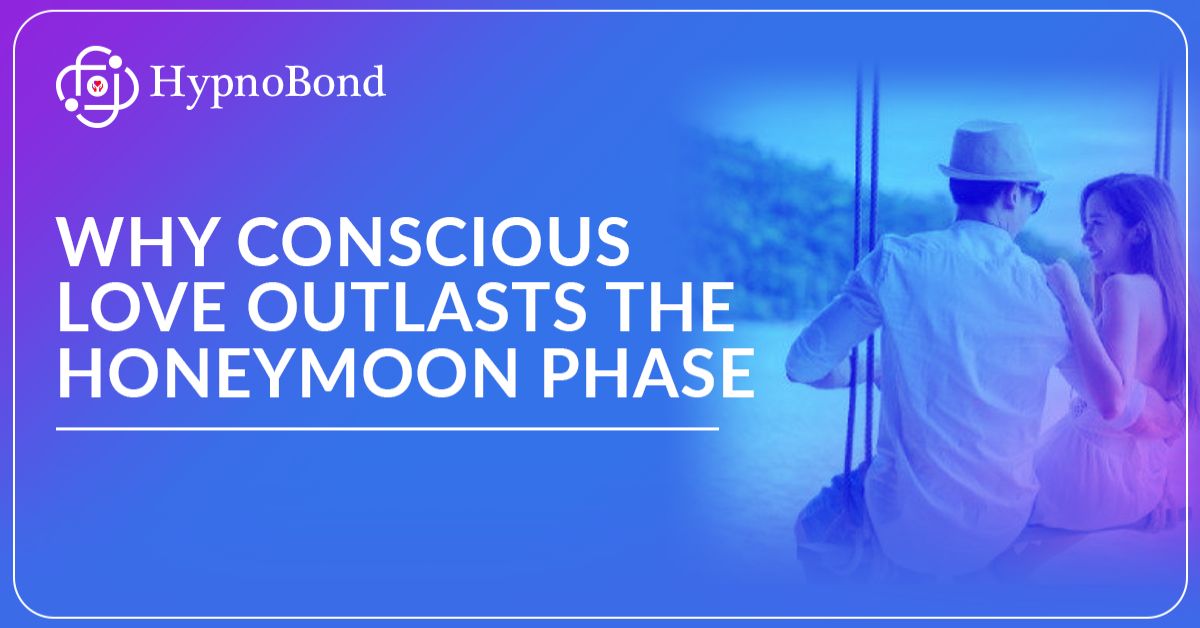 HypnoBond

WHY CONSCIOUS LOVE OUTLASTS THE HONEYMOON PHASE